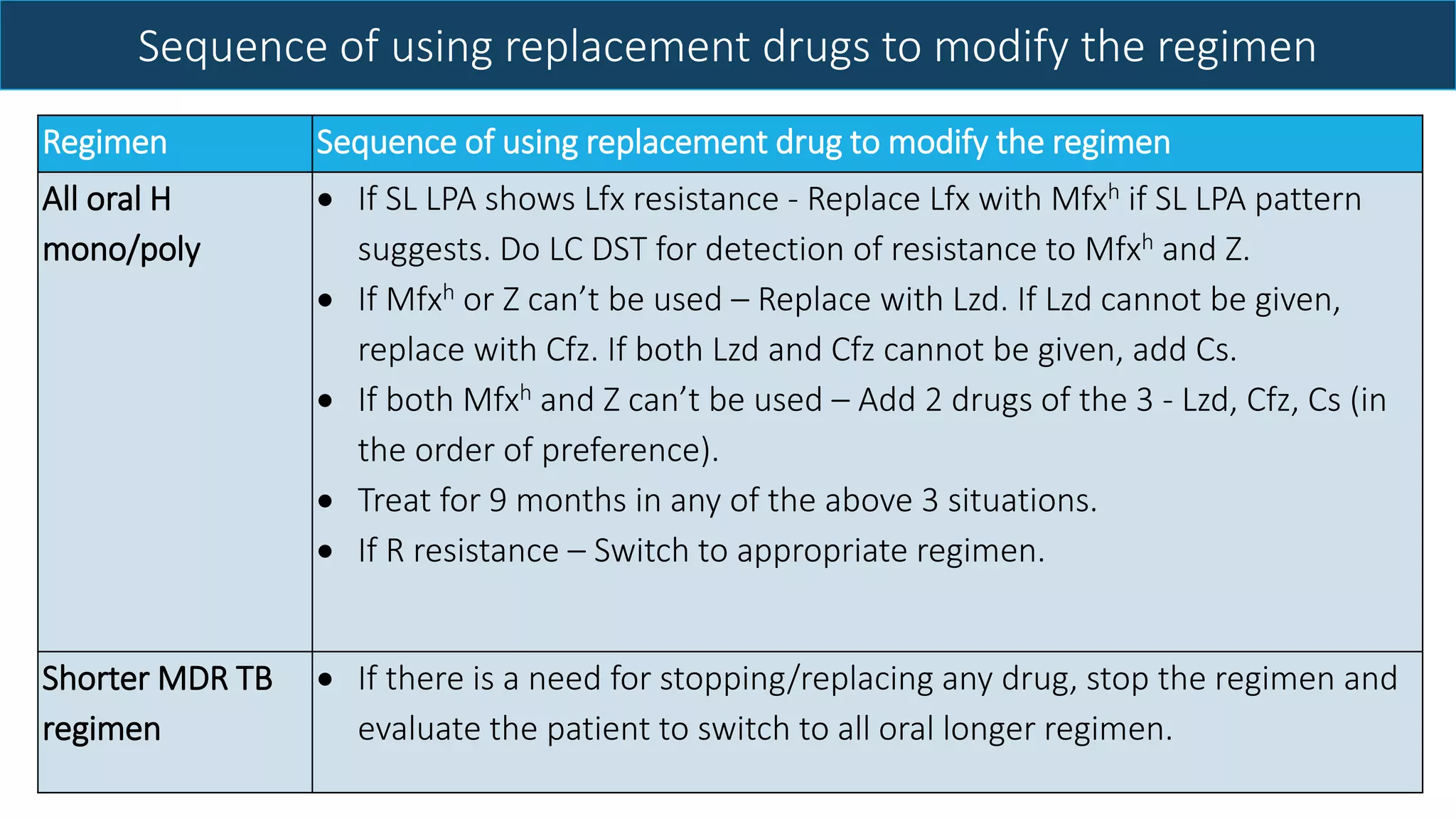 Sequence of using replacement drugs to modify the regimen

| Regimen | Sequence of using replacement drug to modify the regimen |
|---|---|
| All oral H mono/poly | • If SL LPA shows Lfx resistance - Replace Lfx with Mfx$^h$ if SL LPA pattern suggests. Do LC DST for detection of resistance to Mfx$^h$ and Z. • If Mfx$^h$ or Z can't be used – Replace with Lzd. If Lzd cannot be given, replace with Cfz. If both Lzd and Cfz cannot be given, add Cs. • If both Mfx$^h$ and Z can't be used – Add 2 drugs of the 3 - Lzd, Cfz, Cs (in the order of preference). • Treat for 9 months in any of the above 3 situations. • If R resistance – Switch to appropriate regimen. |
| Shorter MDR TB regimen | • If there is a need for stopping/replacing any drug, stop the regimen and evaluate the patient to switch to all oral longer regimen. |